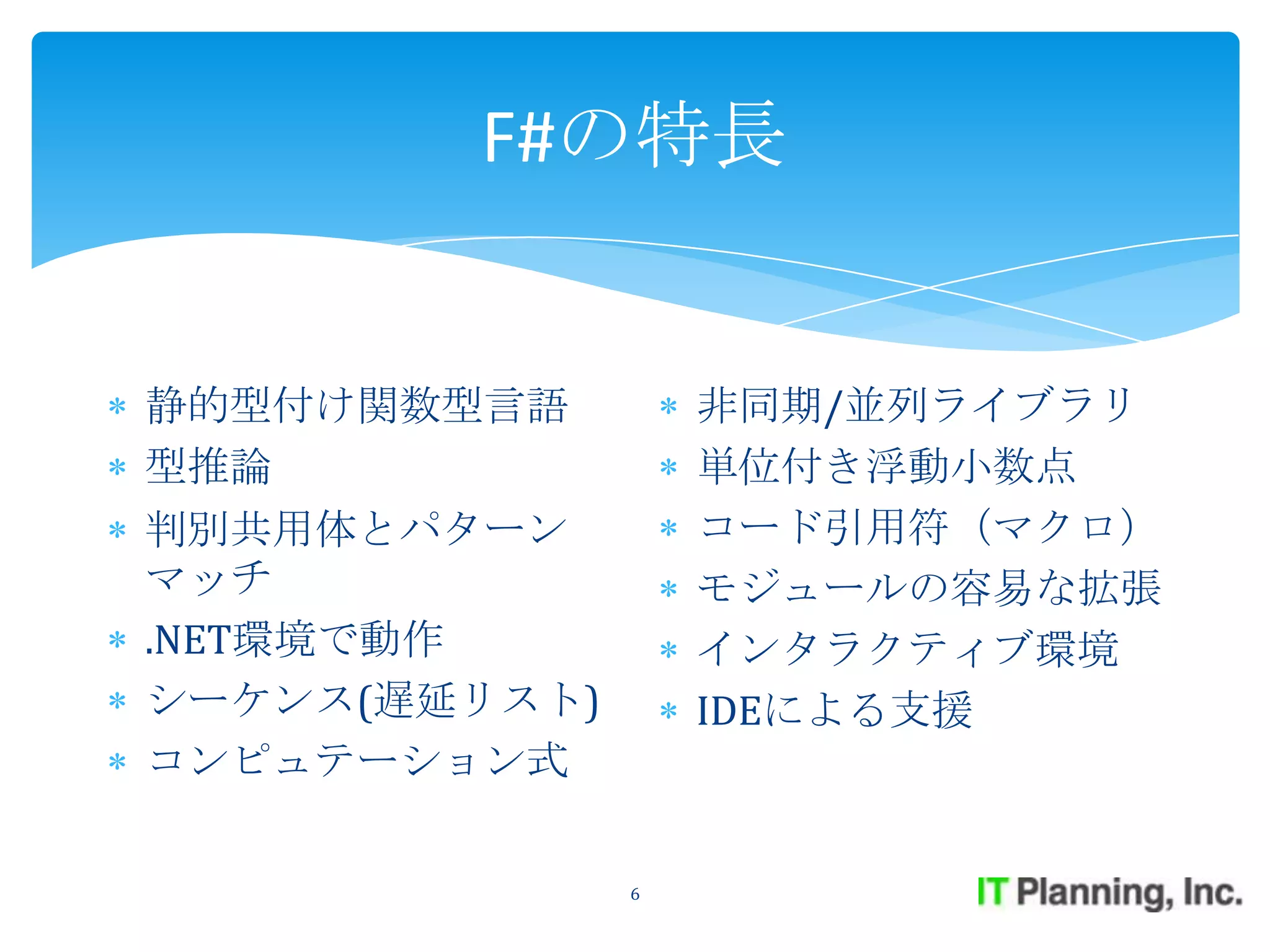 F#の特長

* 静的型付け関数型言語
* 型推論
* 判別共用体とパターンマッチ
* .NET環境で動作
* シーケンス(遅延リスト)
* コンピュテーション式

* 非同期/並列ライブラリ
* 単位付き浮動小数点
* コード引用符（マクロ）
* モジュールの容易な拡張
* インタラクティブ環境
* IDEによる支援

6

IT Planning, Inc.